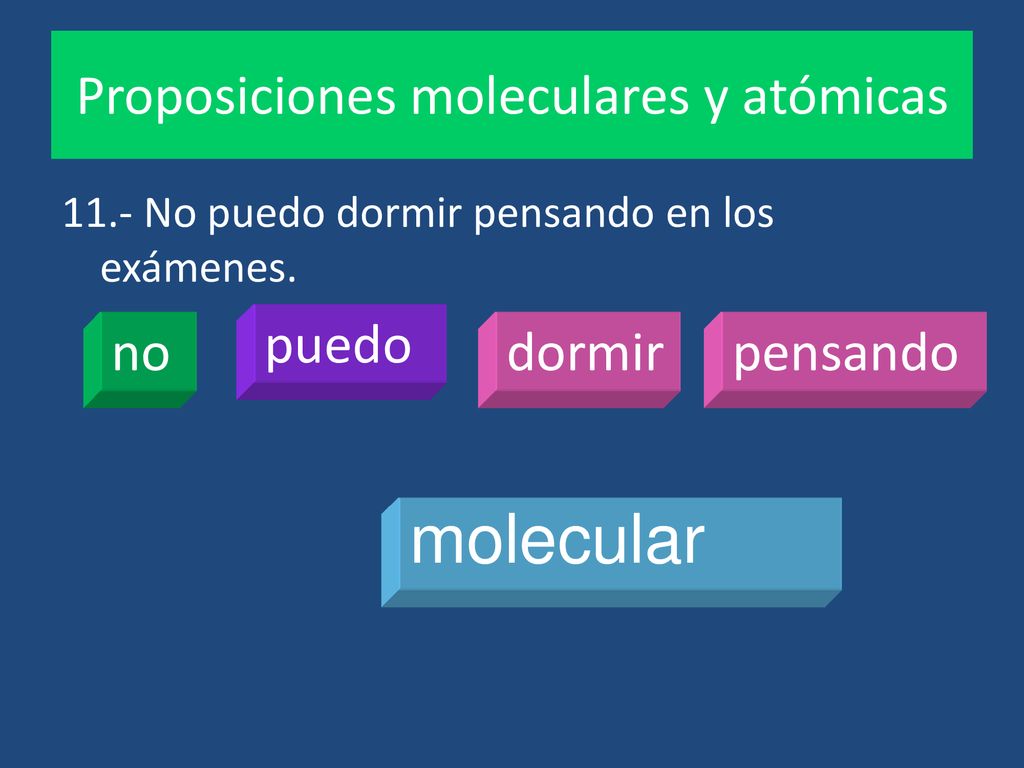 Proposiciones moleculares y atómicas

11.- No puedo dormir pensando en los exámenes.

no

puedo

dormir

pensando

molecular